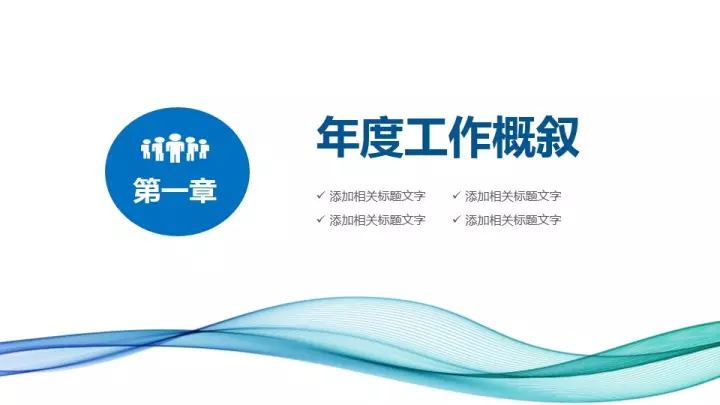 第一章

年度工作概叙

✓ 添加相关标题文字
✓ 添加相关标题文字
✓ 添加相关标题文字
✓ 添加相关标题文字